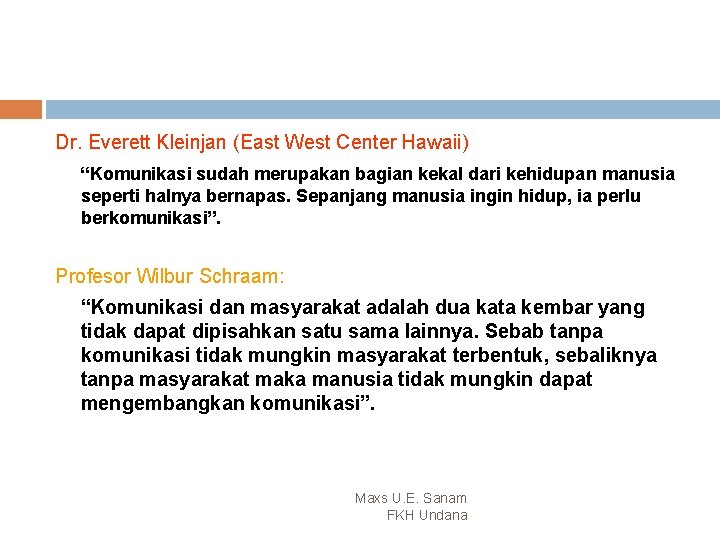 Dr. Everett Kleinjan (East West Center Hawaii)

“Komunikasi sudah merupakan bagian kekal dari kehidupan manusia seperti halnya bernapas. Sepanjang manusia ingin hidup, ia perlu berkomunikasi”.

Profesor Wilbur Schraam:

“Komunikasi dan masyarakat adalah dua kata kembar yang tidak dapat dipisahkan satu sama lainnya. Sebab tanpa komunikasi tidak mungkin masyarakat terbentuk, sebaliknya tanpa masyarakat maka manusia tidak mungkin dapat mengembangkan komunikasi”.

Maxs U.E. Sanam
FKH Undana